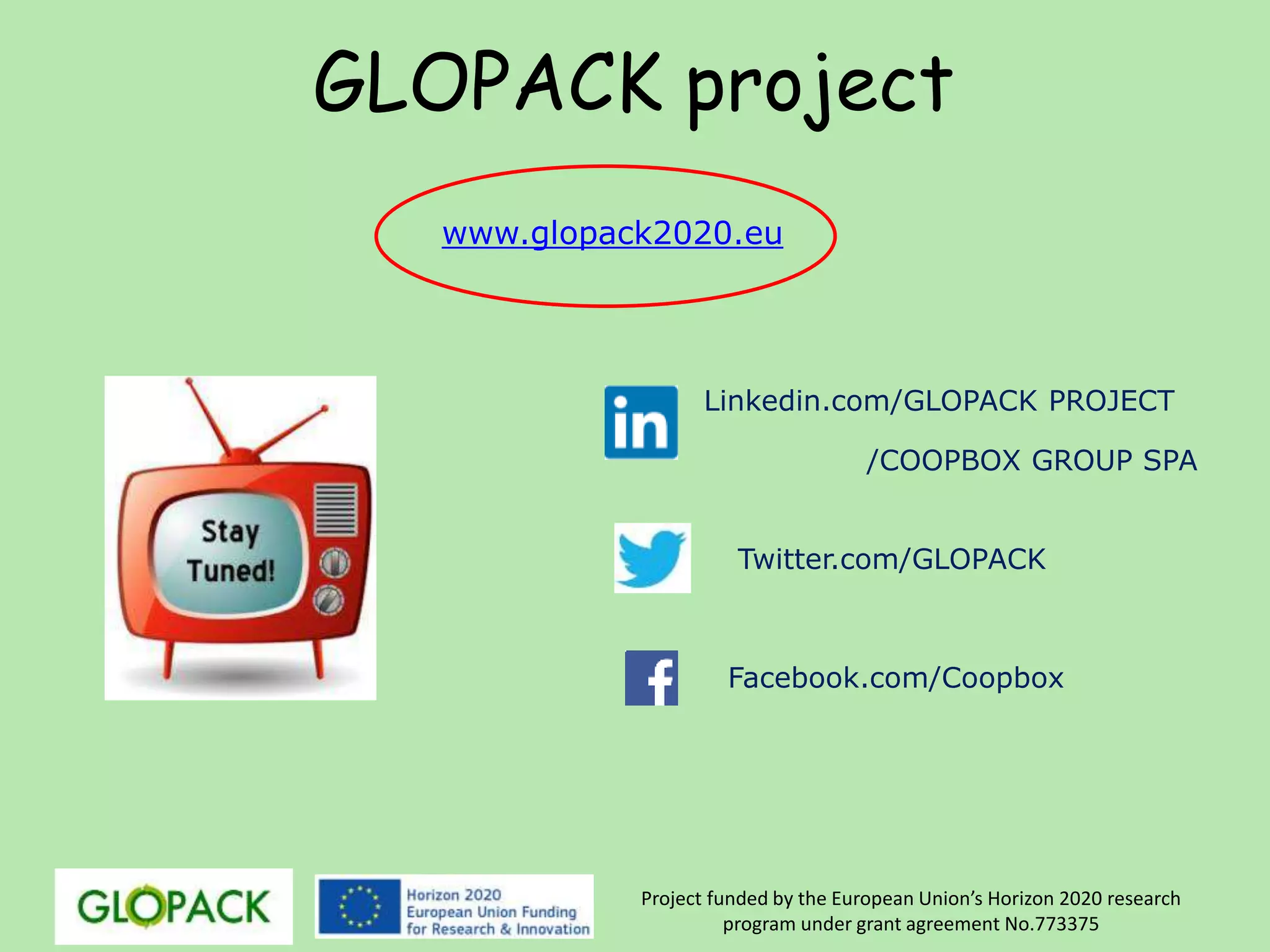 GLOPACK project

www.glopack2020.eu

Stay Tuned!

in Linkedin.com/GLOPACK PROJECT

/COOPBOX GROUP SPA

Twitter.com/GLOPACK

f Facebook.com/Coopbox

GLOPACK

Horizon 2020
European Union Funding
for Research & Innovation

Project funded by the European Union's Horizon 2020 research program under grant agreement No.773375